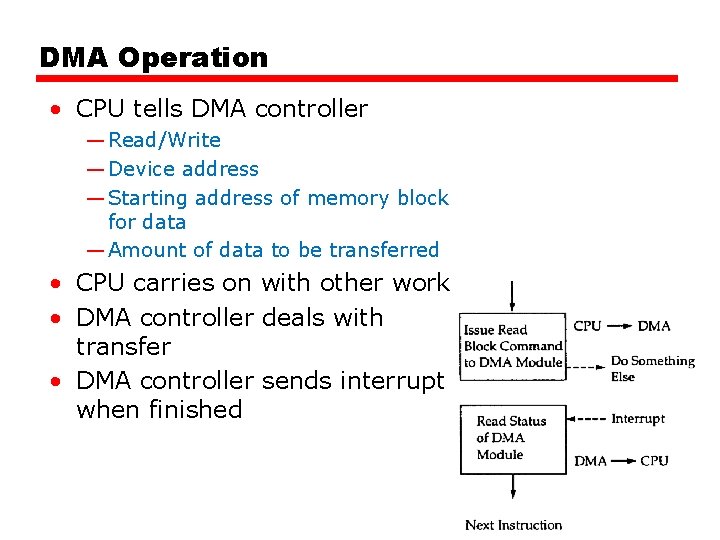 DMA Operation

• CPU tells DMA controller
— Read/Write
— Device address
— Starting address of memory block for data
— Amount of data to be transferred
• CPU carries on with other work
• DMA controller deals with transfer
• DMA controller sends interrupt when finished

Issue Read Block Command to DMA Module

CPU → DMA

Do Something Else

Read Status of DMA Module

Interrupt

DMA → CPU

Next Instruction